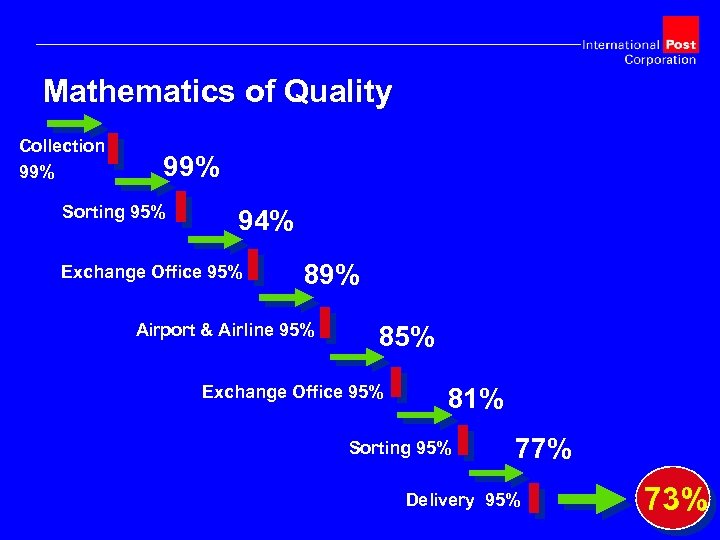 International Post Corporation

Mathematics of Quality

Collection 99%

99%

Sorting 95%

94%

Exchange Office 95%

89%

Airport & Airline 95%

85%

Exchange Office 95%

81%

Sorting 95%

77%

Delivery 95%

73%